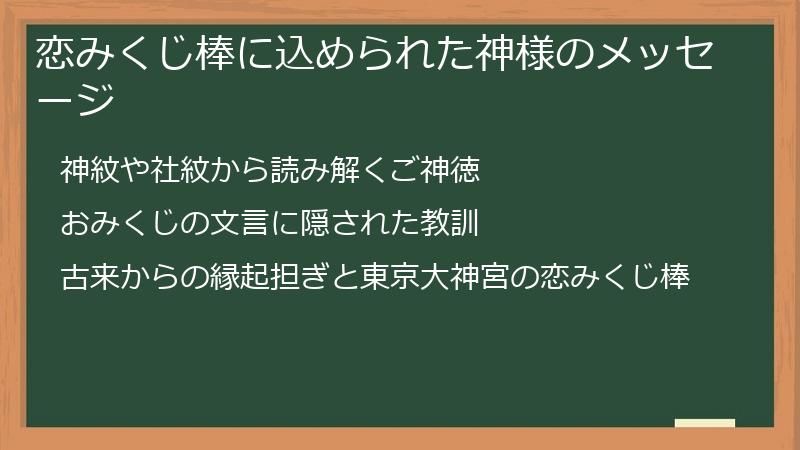 恋みくじ棒に込められた神様のメッセージ

神紋や社紋から読み解くご神徳

おみくじの文言に隠された教訓

古来からの縁起担ぎと東京大神宮の恋みくじ棒